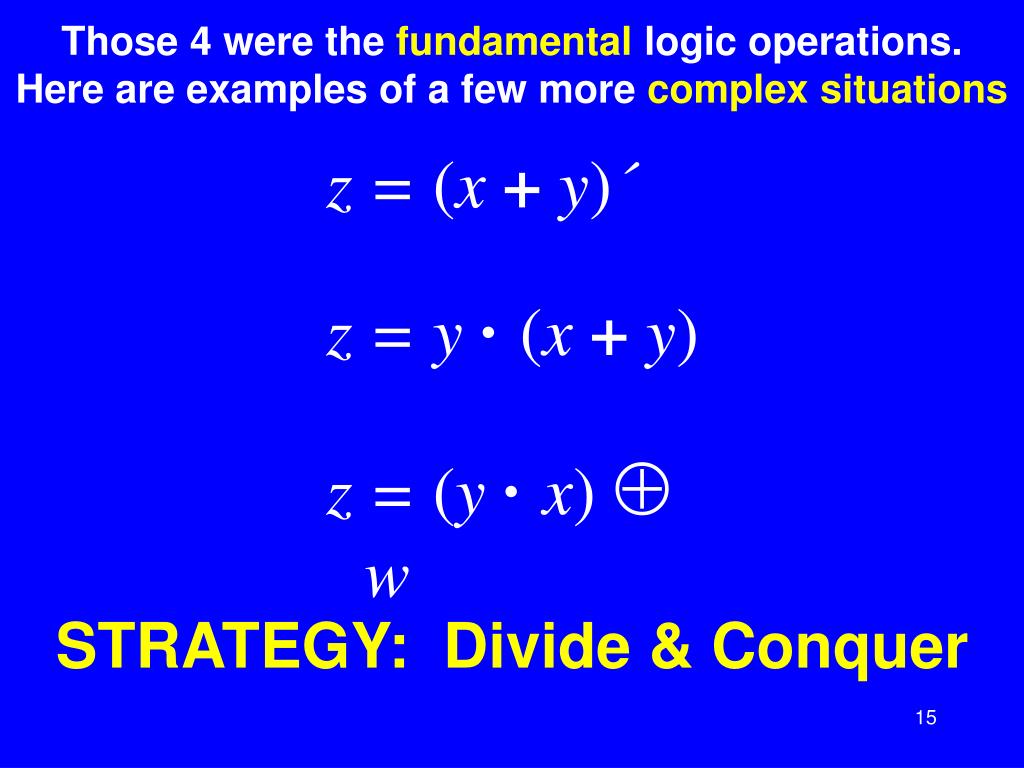 Those 4 were the fundamental logic operations.
Here are examples of a few more complex situations

$z = (x + y)'$

$z = y \cdot (x + y)$

$z = (y \cdot x) \oplus w$

STRATEGY: Divide & Conquer

15